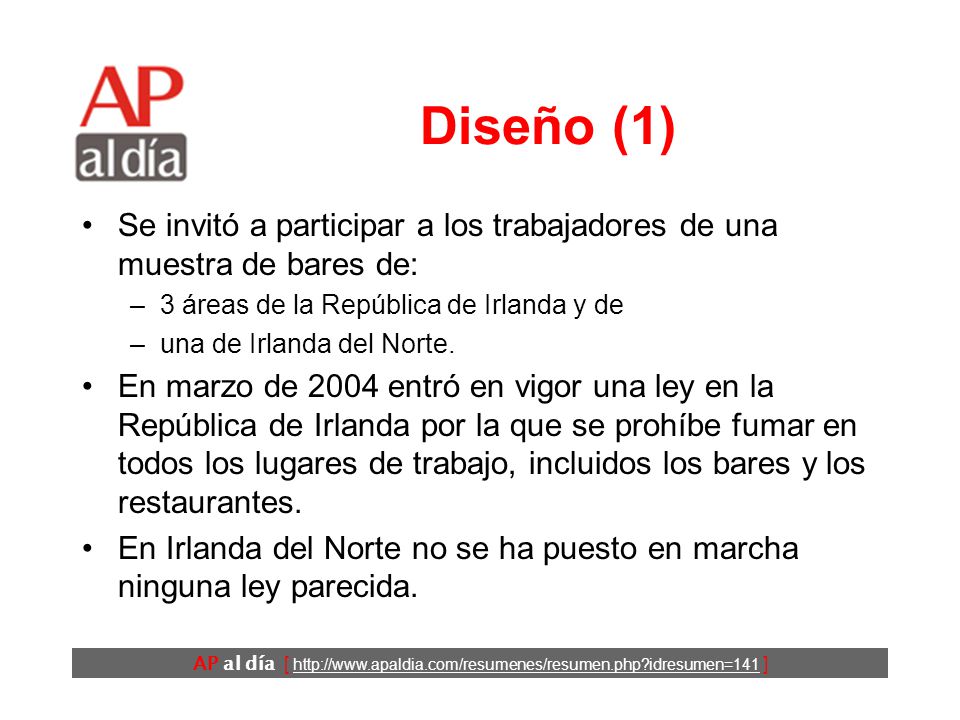 AP
al día

Diseño (1)

• Se invitó a participar a los trabajadores de una muestra de bares de:
– 3 áreas de la República de Irlanda y de
– una de Irlanda del Norte.

• En marzo de 2004 entró en vigor una ley en la República de Irlanda por la que se prohíbe fumar en todos los lugares de trabajo, incluidos los bares y los restaurantes.

• En Irlanda del Norte no se ha puesto en marcha ninguna ley parecida.

AP al día [ http://www.apaldia.com/resumenes/resumen.php?idresumen=141 ]